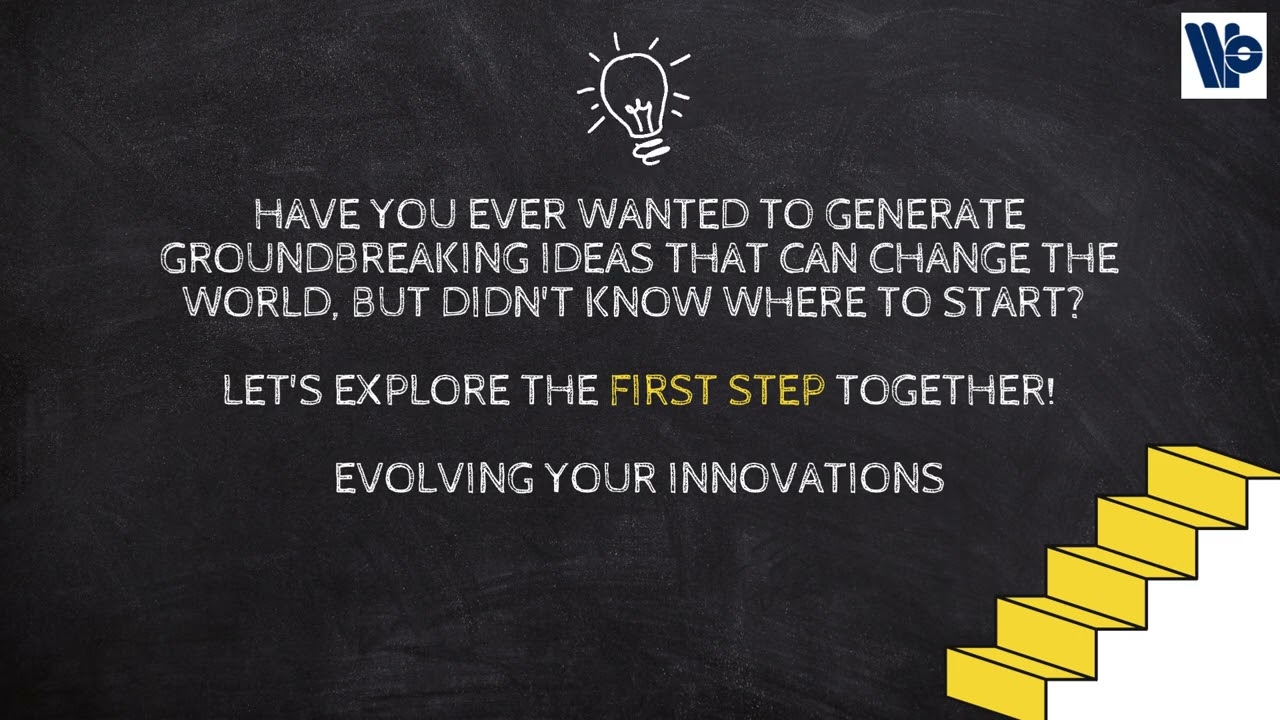 HAVE YOU EVER WANTED TO GENERATE GROUNDBREAKING IDEAS THAT CAN CHANGE THE WORLD, BUT DIDN'T KNOW WHERE TO START?

LET'S EXPLORE THE FIRST STEP TOGETHER!

EVOLVING YOUR INNOVATIONS